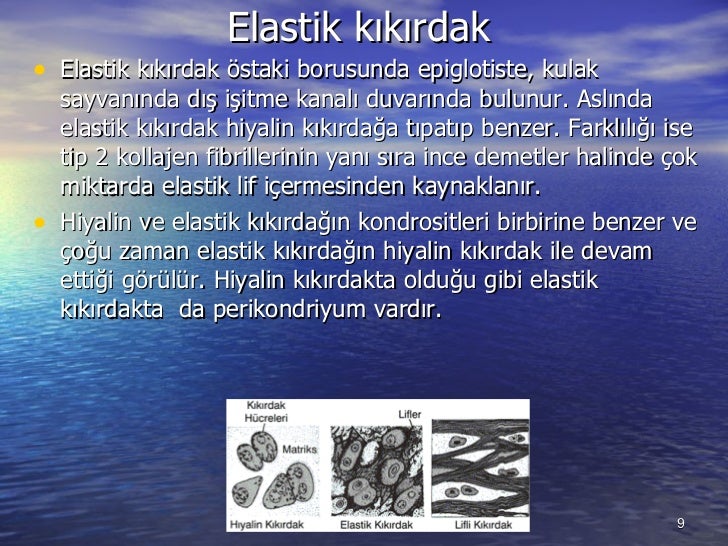 Elastik kıkırdak

• Elastik kıkırdak östaki borusunda epiglotiste, kulak sayvanında dış işitme kanalı duvarında bulunur. Aslında elastik kıkırdak hiyalin kıkırdağa tıpatıp benzer. Farklılığı ise tip 2 kollajen fibrillerinin yanı sıra ince demetler halinde çok miktarda elastik lif içermesinden kaynaklanır.

• Hiyalin ve elastik kıkırdağın kondrositleri birbirine benzer ve çoğu zaman elastik kıkırdağın hiyalin kıkırdak ile devam ettiği görülür. Hiyalin kıkırdakta olduğu gibi elastik kıkırdakta da perikondriyum vardır.

Kıkırdak Hücreleri

Matriks

Lifler

Hiyalin Kıkırdak

Elastik Kıkırdak

Lifli Kıkırdak

9